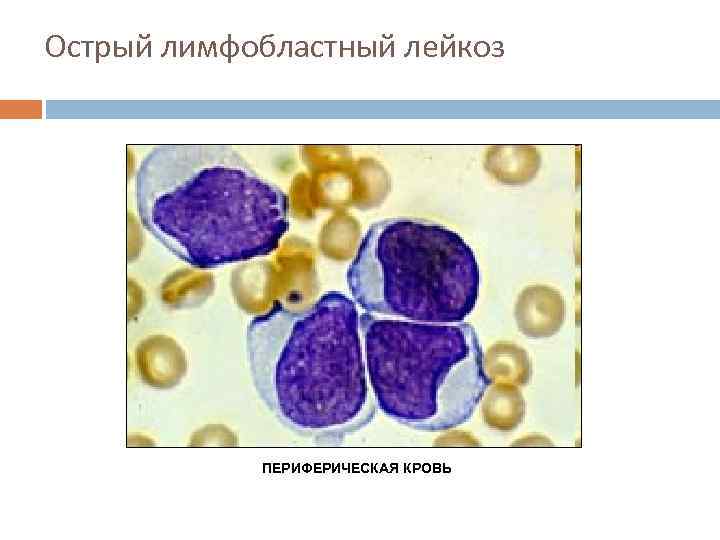 Острый лимфобластный лейкоз

ПЕРИФЕРИЧЕСКАЯ КРОВЬ